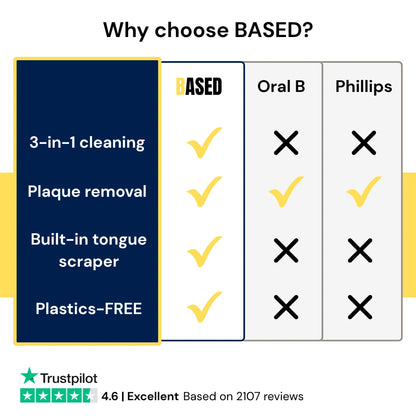 Why choose BASED?

| | BASED | Oral B | Phillips |
|---|---|---|---|
| 3-in-1 cleaning | ✓ | ✗ | ✗ |
| Plaque removal | ✓ | ✓ | ✓ |
| Built-in tongue scraper | ✓ | ✗ | ✗ |
| Plastics-FREE | ✓ | ✗ | ✗ |

Trustpilot
4.6 | Excellent Based on 2107 reviews